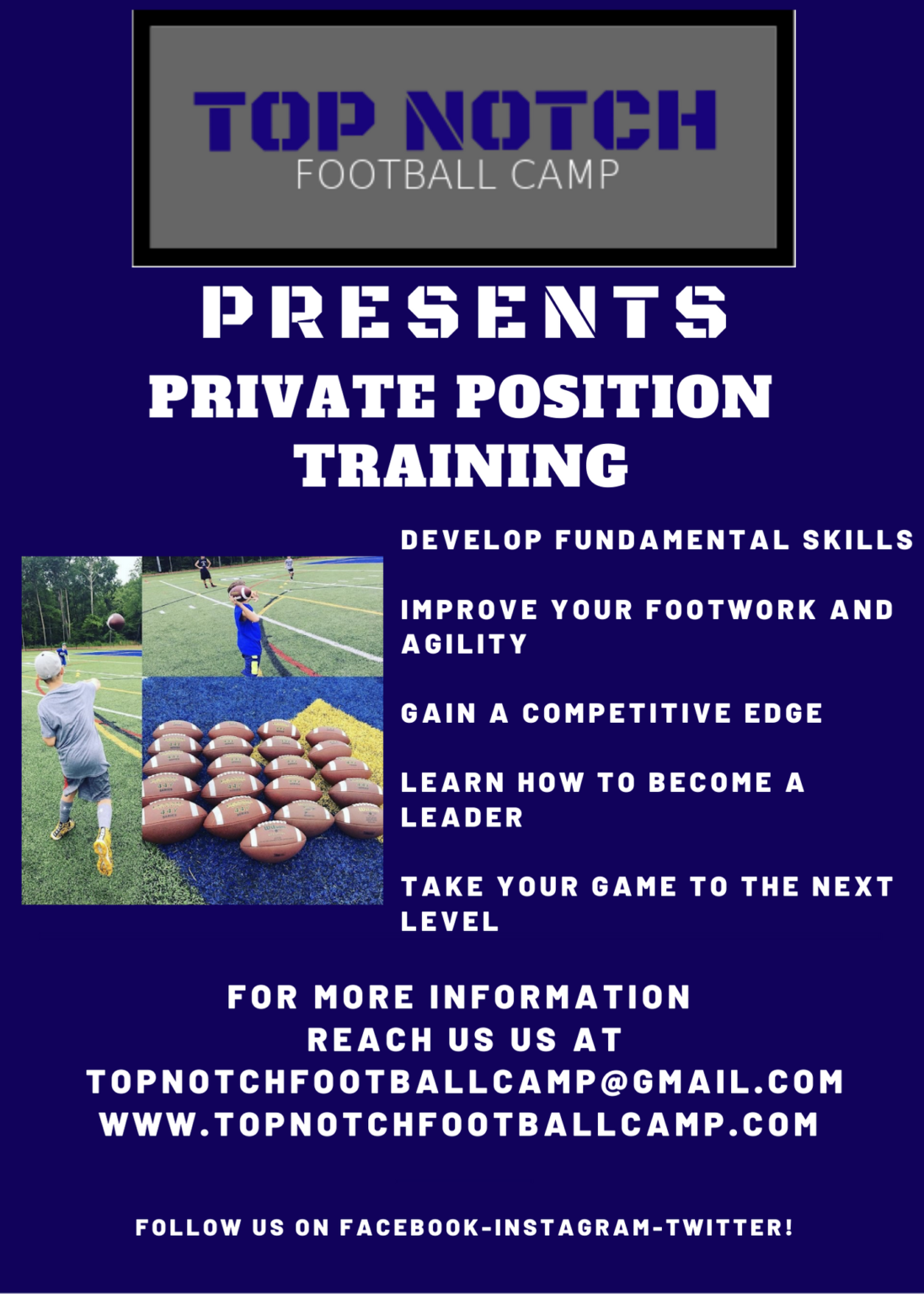 TOP NOTCH
FOOTBALL CAMP

PRESENTS
PRIVATE POSITION TRAINING

DEVELOP FUNDAMENTAL SKILLS

IMPROVE YOUR FOOTWORK AND AGILITY

GAIN A COMPETITIVE EDGE

LEARN HOW TO BECOME A LEADER

TAKE YOUR GAME TO THE NEXT LEVEL

FOR MORE INFORMATION
REACH US US AT
TOPNOTCHFOOTBALLCAMP@GMAIL.COM
WWW.TOPNOTCHFOOTBALLCAMP.COM

FOLLOW US ON FACEBOOK-INSTAGRAM-TWITTER!